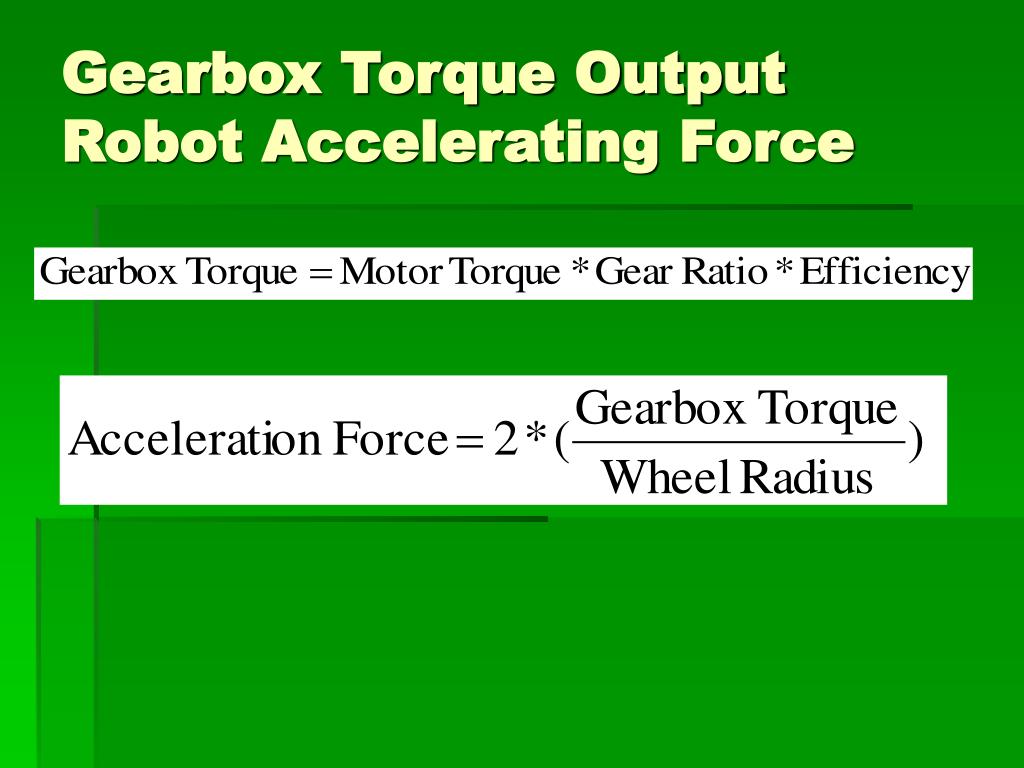 Gearbox Torque Output
Robot Accelerating Force

$\text{Gearbox Torque} = \text{Motor Torque} * \text{Gear Ratio} * \text{Efficiency}$

$\text{Acceleration Force} = 2 * (\frac{\text{Gearbox Torque}}{\text{Wheel Radius}})$